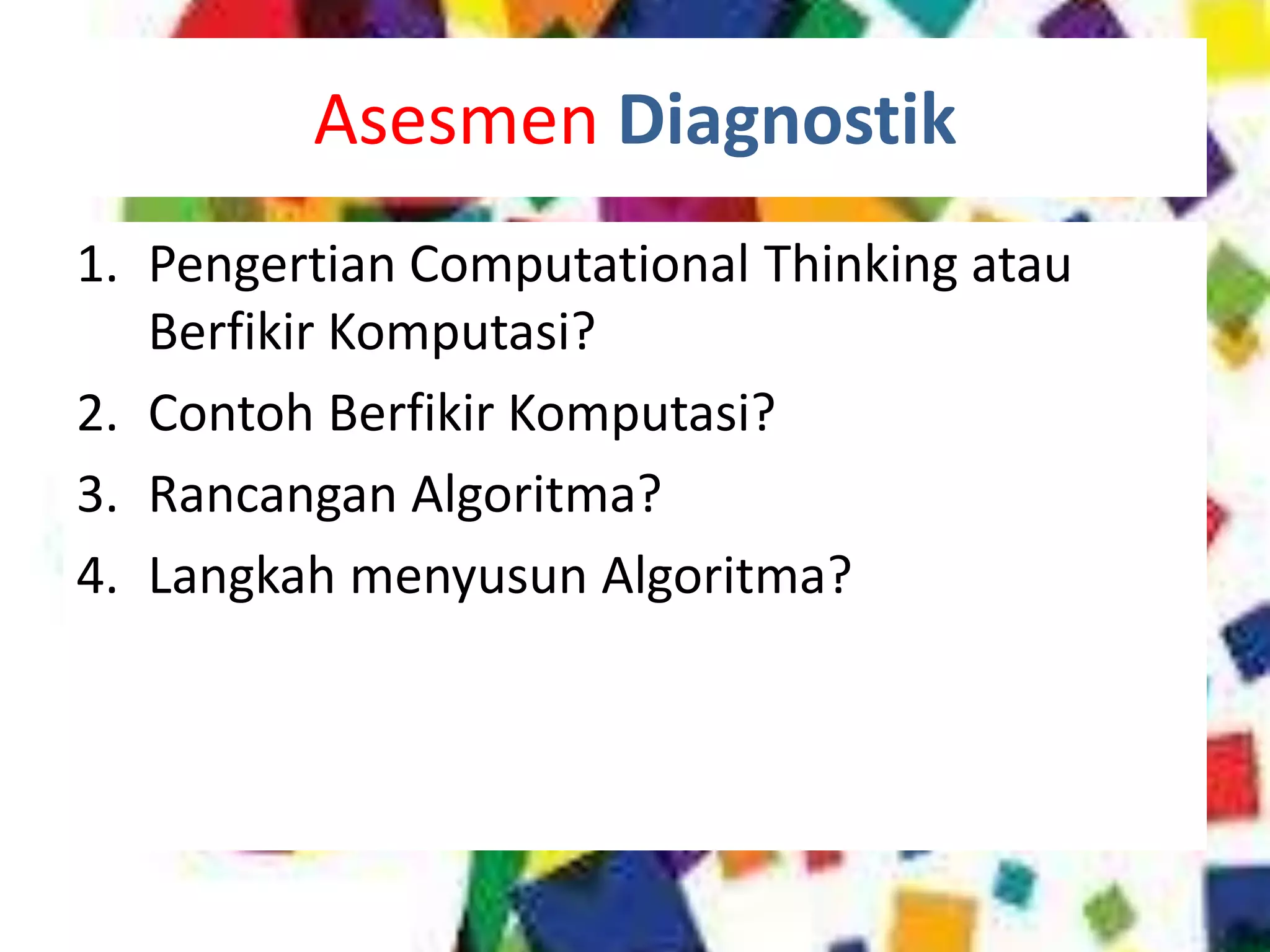 Asesmen Diagnostik

1. Pengertian Computational Thinking atau Berfikir Komputasi?
2. Contoh Berfikir Komputasi?
3. Rancangan Algoritma?
4. Langkah menyusun Algoritma?